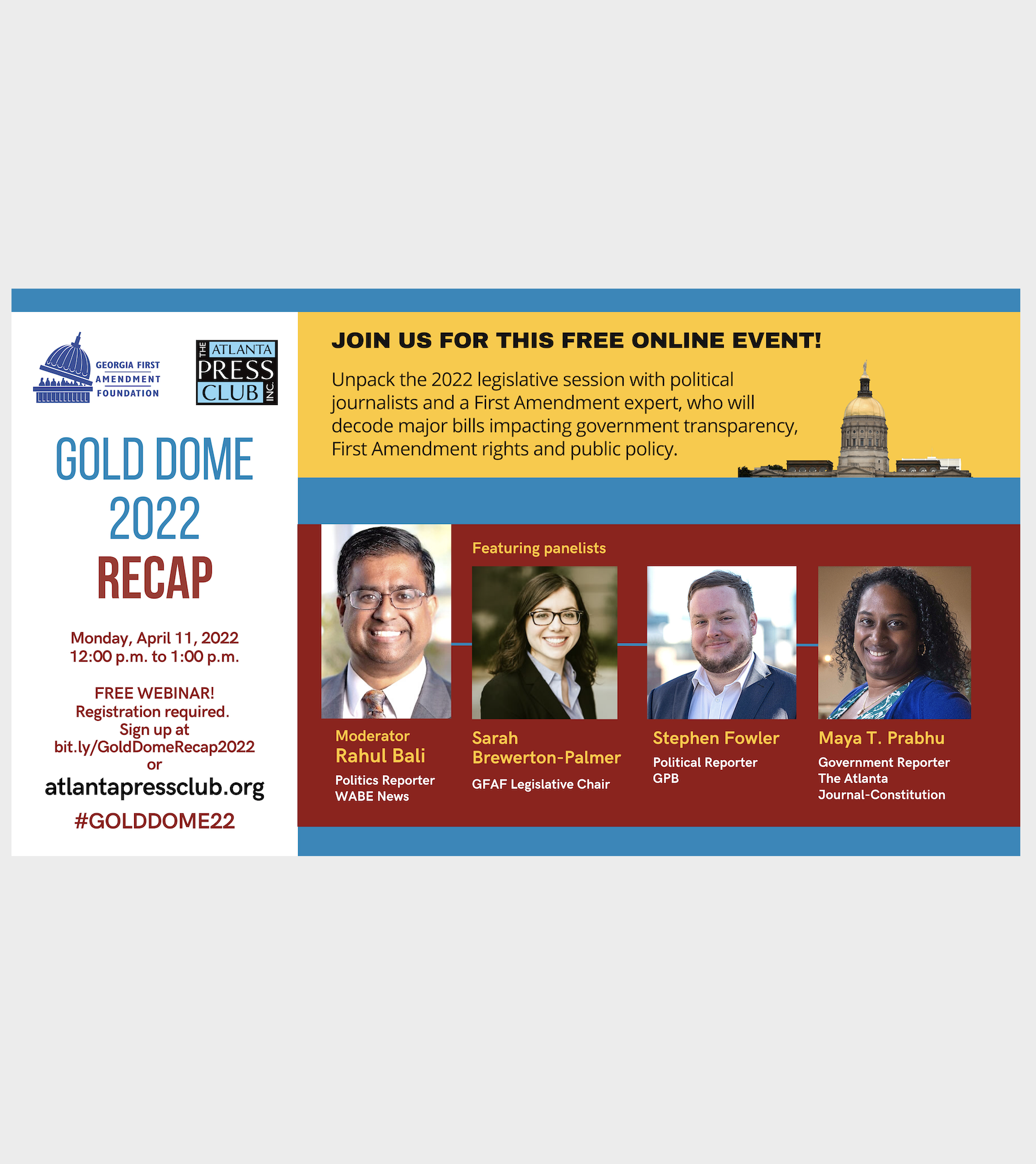 GEORGIA FIRST AMENDMENT FOUNDATION

THE ATLANTA PRESS CLUB INC.

GOLD DOME 2022 RECAP

Monday, April 11, 2022
12:00 p.m. to 1:00 p.m.

FREE WEBINAR!
Registration required.
Sign up at
bit.ly/GoldDomeRecap2022
or
atlantapressclub.org

#GOLDDOME22

JOIN US FOR THIS FREE ONLINE EVENT!

Unpack the 2022 legislative session with political journalists and a First Amendment expert, who will decode major bills impacting government transparency, First Amendment rights and public policy.

Featuring panelists

Moderator
Rahul Bali
Politics Reporter
WABE News

Sarah Brewerton-Palmer
GFAF Legislative Chair

Stephen Fowler
Political Reporter
GPB

Maya T. Prabhu
Government Reporter
The Atlanta Journal-Constitution